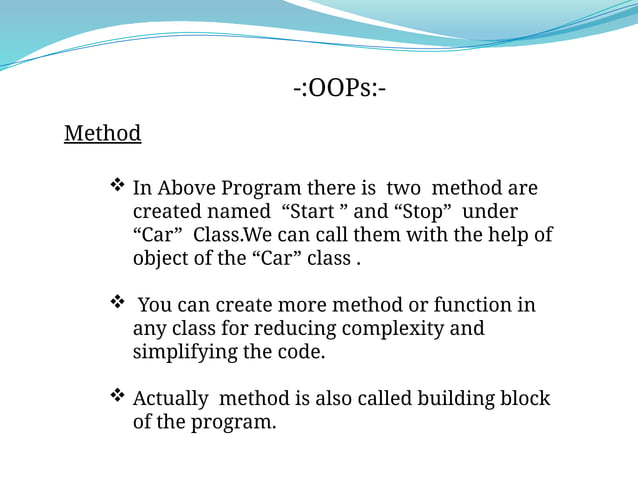 -:OOPs:-

Method

❖ In Above Program there is two method are created named “Start ” and “Stop” under “Car” Class.We can call them with the help of object of the “Car” class .

❖ You can create more method or function in any class for reducing complexity and simplifying the code.

❖ Actually method is also called building block of the program.